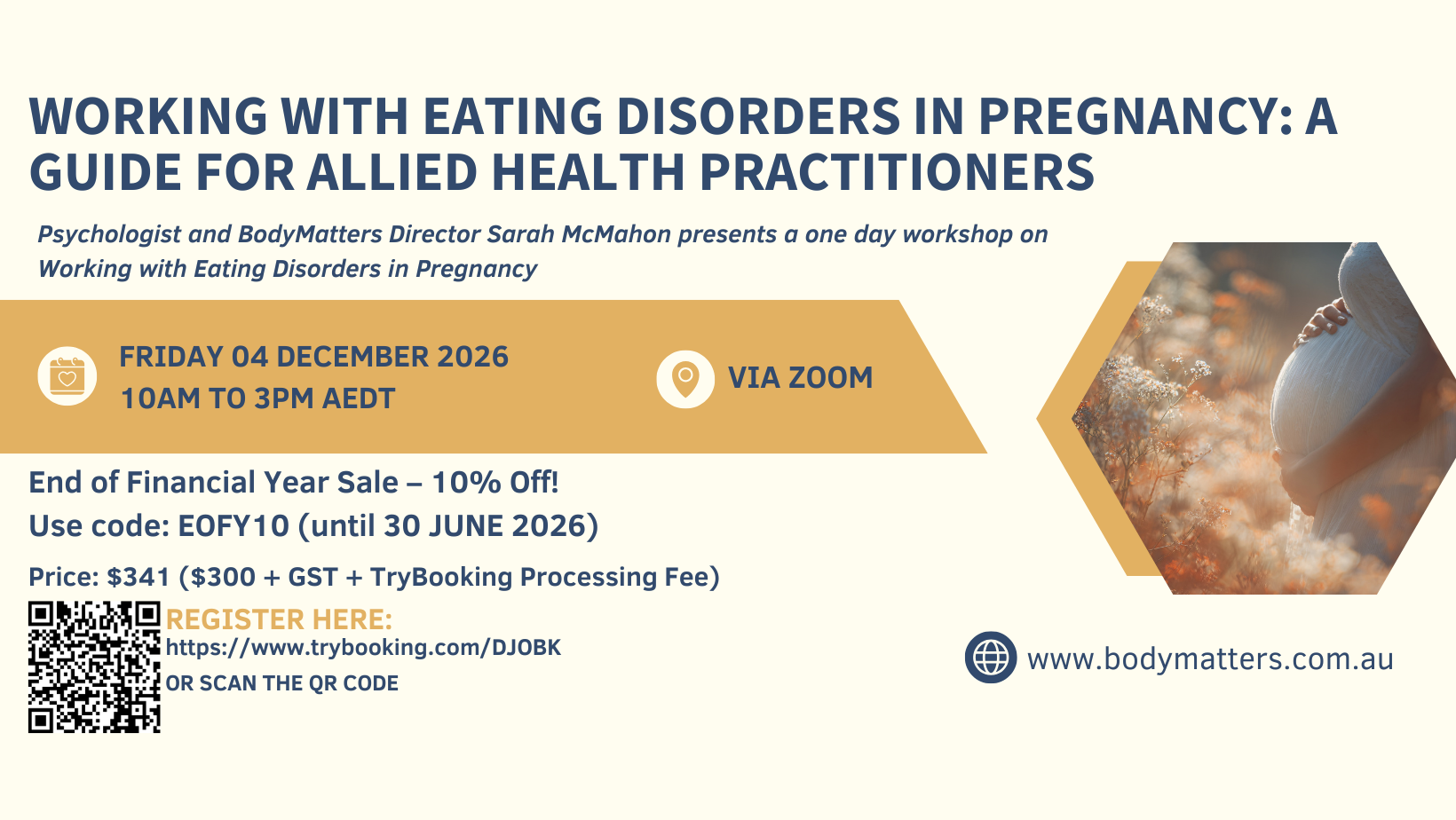 WORKING WITH EATING DISORDERS IN PREGNANCY: A GUIDE FOR ALLIED HEALTH PRACTITIONERS

Psychologist and BodyMatters Director Sarah McMahon presents a one day workshop on Working with Eating Disorders in Pregnancy

FRIDAY 04 DECEMBER 2026
10AM TO 3PM AEDT

VIA ZOOM

End of Financial Year Sale – 10% Off!
Use code: EOFY10 (until 30 JUNE 2026)

Price: $341 ($300 + GST + TryBooking Processing Fee)

REGISTER HERE:
https://www.trybooking.com/DJOBK
OR SCAN THE QR CODE

www.bodymatters.com.au